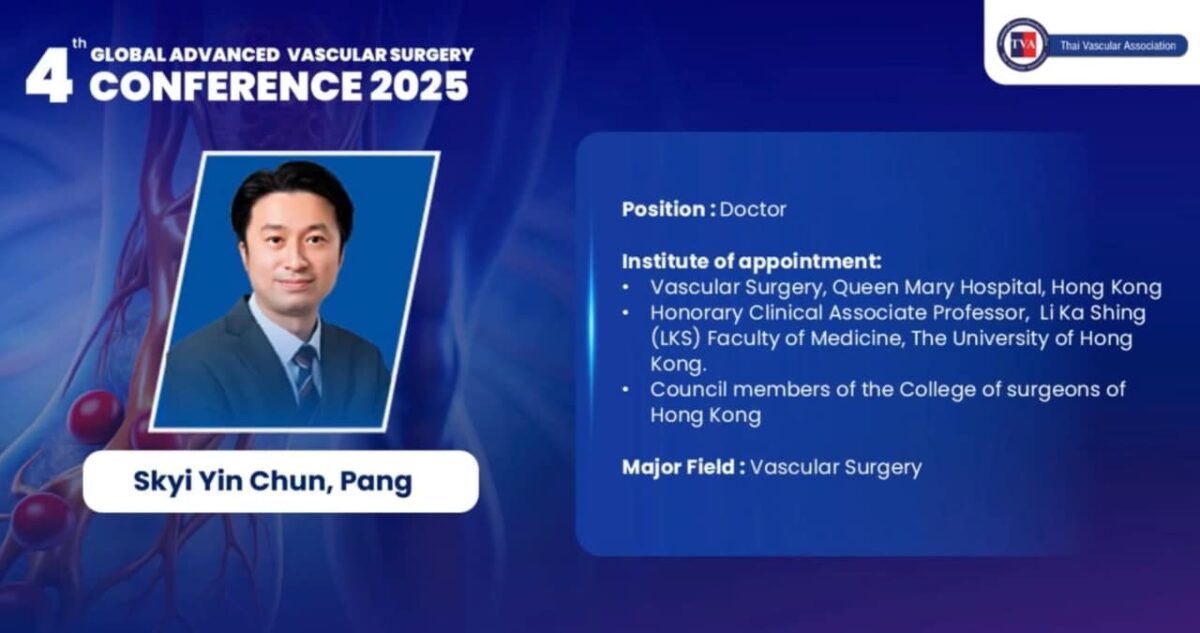 4th GLOBAL ADVANCED VASCULAR SURGERY CONFERENCE 2025

TVA Thai Vascular Association

Skyi Yin Chun, Pang

Position : Doctor

Institute of appointment:
• Vascular Surgery, Queen Mary Hospital, Hong Kong
• Honorary Clinical Associate Professor, Li Ka Shing (LKS) Faculty of Medicine, The University of Hong Kong.
• Council members of the College of surgeons of Hong Kong

Major Field : Vascular Surgery